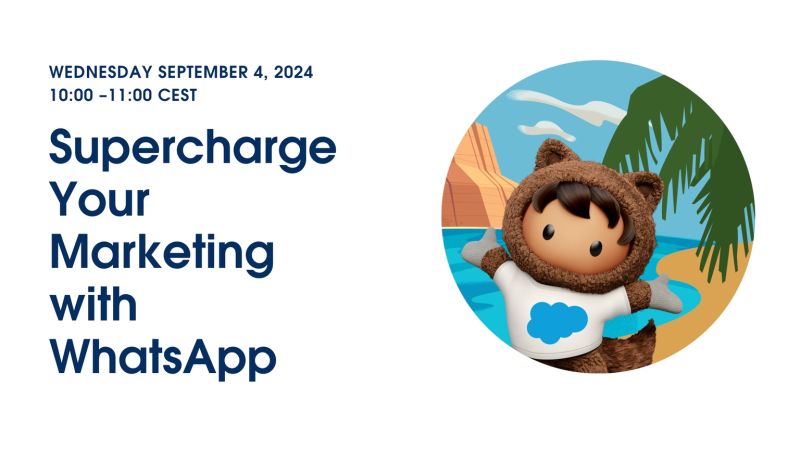 WEDNESDAY SEPTEMBER 4, 2024
10:00 –11:00 CEST

Supercharge Your Marketing with WhatsApp